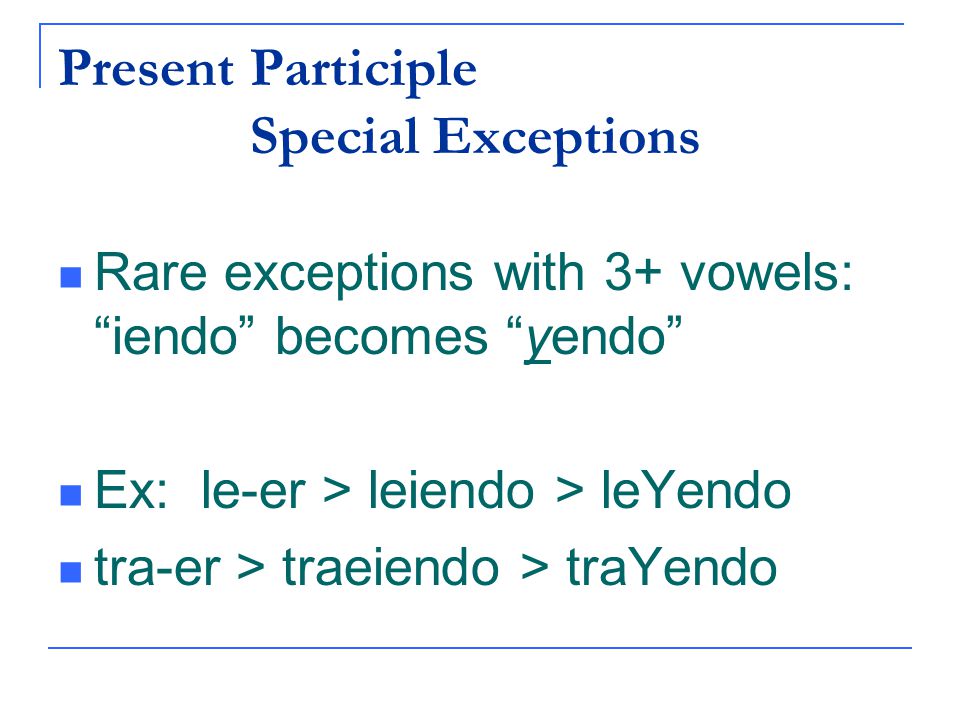 Present Participle
Special Exceptions

Rare exceptions with 3+ vowels: “iendo” becomes “yendo”

Ex: le-er > leiendo > leYendo

tra-er > traeiendo > traYendo